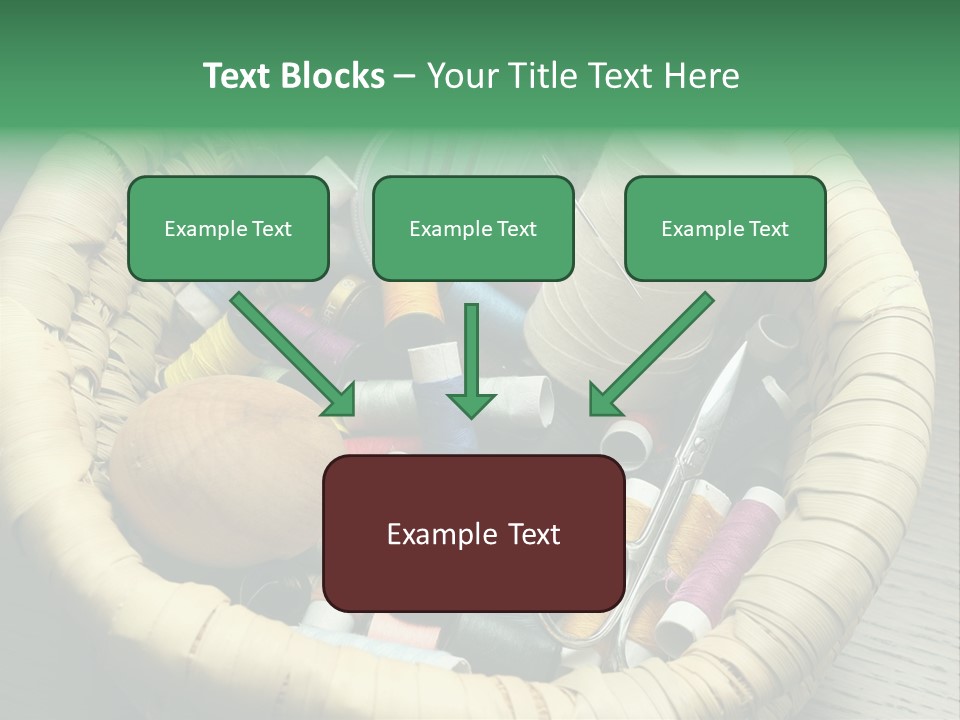 Text Blocks – Your Title Text Here

Example Text

Example Text

Example Text

Example Text